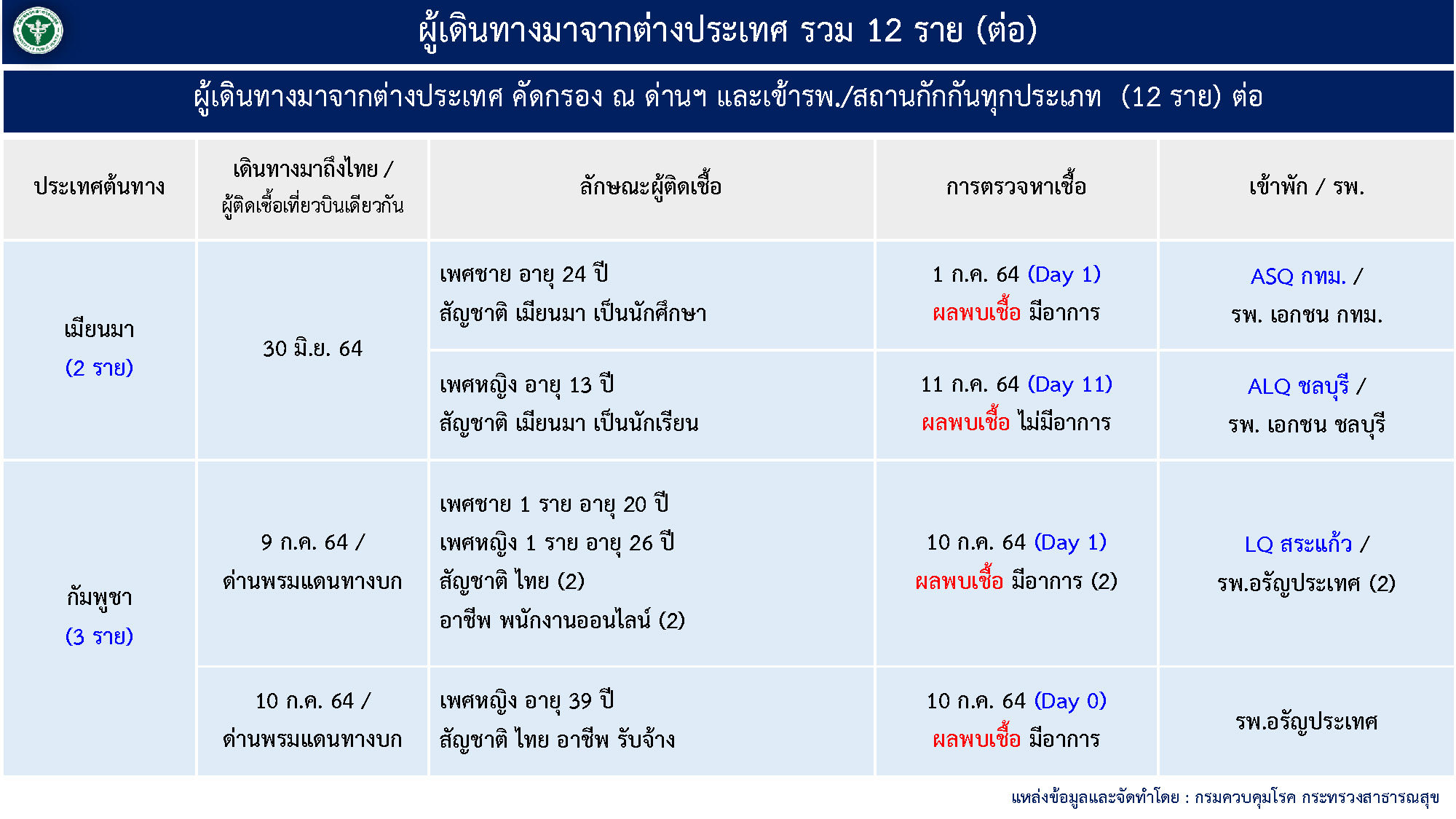 ผู้เดินทางมาจากต่างประเทศ รวม 12 ราย (ต่อ)

ผู้เดินทางมาจากต่างประเทศ คัดกรอง ณ ด่านฯ และเข้ารพ./สถานกักกันทุกประเภท (12 ราย) ต่อ

| ประเทศต้นทาง | เดินทางมาถึงไทย / ผู้ติดเชื้อเที่ยวบินเดียวกัน | ลักษณะผู้ติดเชื้อ | การตรวจหาเชื้อ | เข้าพัก / รพ. |
|---|---|---|---|---|
| เมียนมา (2 ราย) | 30 มิ.ย. 64 | เพศชาย อายุ 24 ปี สัญชาติ เมียนมา เป็นนักศึกษา | 1 ก.ค. 64 (Day 1) ผลพบเชื้อ มีอาการ | ASQ กทม. / รพ. เอกชน กทม. |
| | | เพศหญิง อายุ 13 ปี สัญชาติ เมียนมา เป็นนักเรียน | 11 ก.ค. 64 (Day 11) ผลพบเชื้อ ไม่มีอาการ | ALQ ชลบุรี / รพ. เอกชน ชลบุรี |
| กัมพูชา (3 ราย) | 9 ก.ค. 64 / ด่านพรมแดนทางบก | เพศชาย 1 ราย อายุ 20 ปี เพศหญิง 1 ราย อายุ 26 ปี สัญชาติ ไทย (2) อาชีพ พนักงานออนไลน์ (2) | 10 ก.ค. 64 (Day 1) ผลพบเชื้อ มีอาการ (2) | LQ สระแก้ว / รพ.อรัญประเทศ (2) |
| | 10 ก.ค. 64 / ด่านพรมแดนทางบก | เพศหญิง อายุ 39 ปี สัญชาติ ไทย อาชีพ รับจ้าง | 10 ก.ค. 64 (Day 0) ผลพบเชื้อ มีอาการ | รพ.อรัญประเทศ |

แหล่งข้อมูลและจัดทำโดย : กรมควบคุมโรค กระทรวงสาธารณสุข